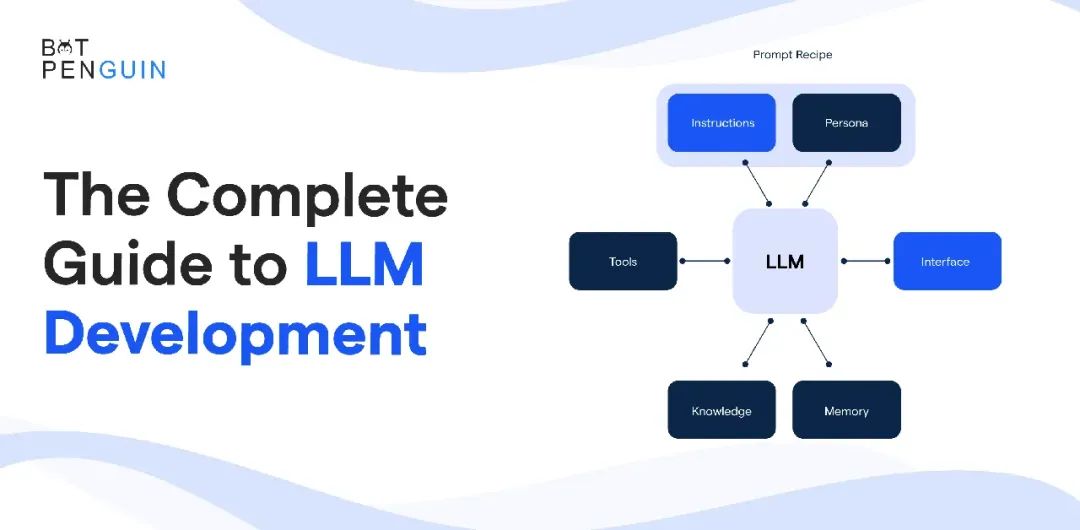 BOT
PENGUIN

The Complete Guide to LLM Development

Prompt Recipe

Instructions

Persona

Tools

LLM

Interface

Knowledge

Memory